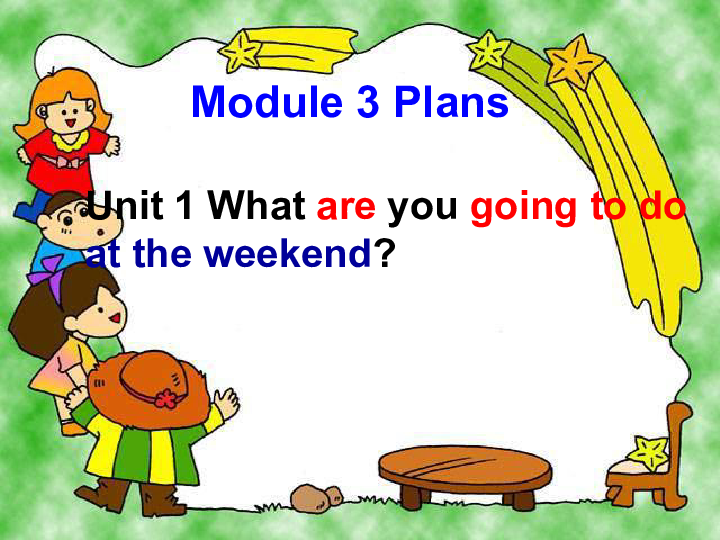 Module 3 Plans

Unit 1 What are you going to do at the weekend?